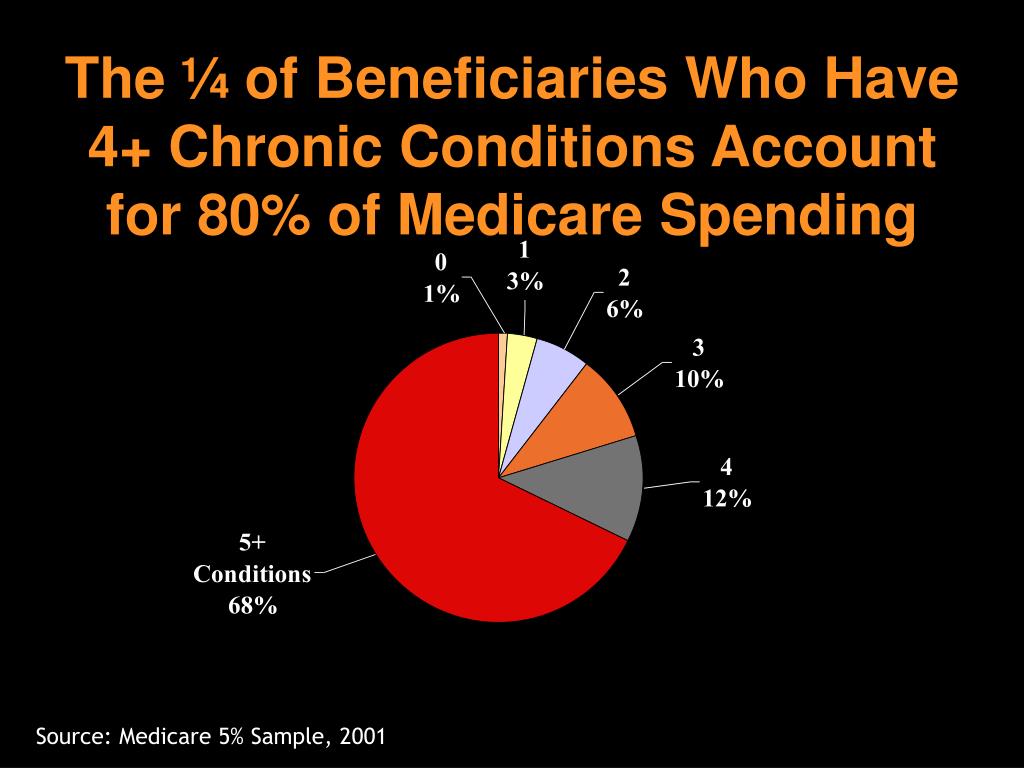 The ¼ of Beneficiaries Who Have 4+ Chronic Conditions Account for 80% of Medicare Spending

0
1%

1
3%

2
6%

3
10%

4
12%

5+
Conditions
68%

Source: Medicare 5% Sample, 2001